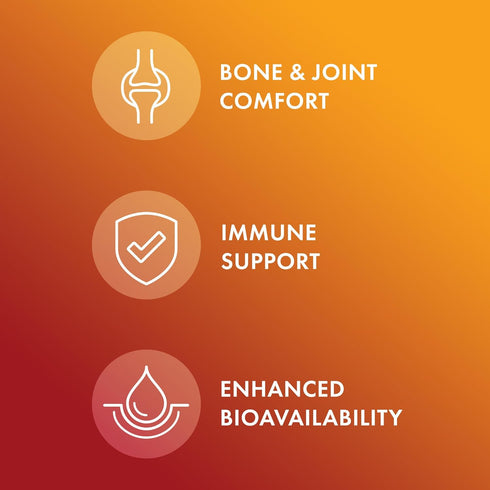 BONE & JOINT COMFORT

IMMUNE SUPPORT

ENHANCED BIOAVAILABILITY